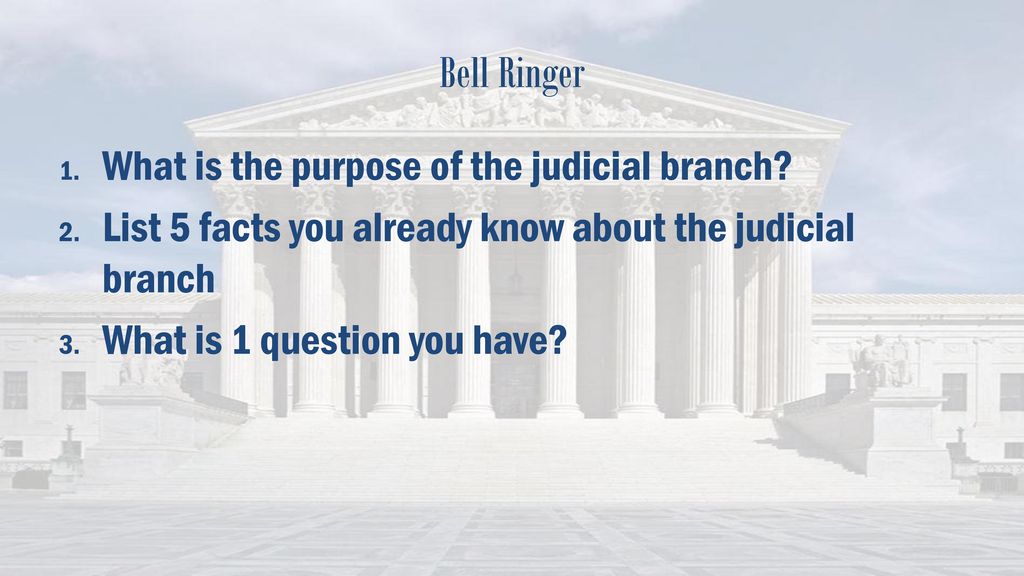 Bell Ringer

1. What is the purpose of the judicial branch?
2. List 5 facts you already know about the judicial branch
3. What is 1 question you have?